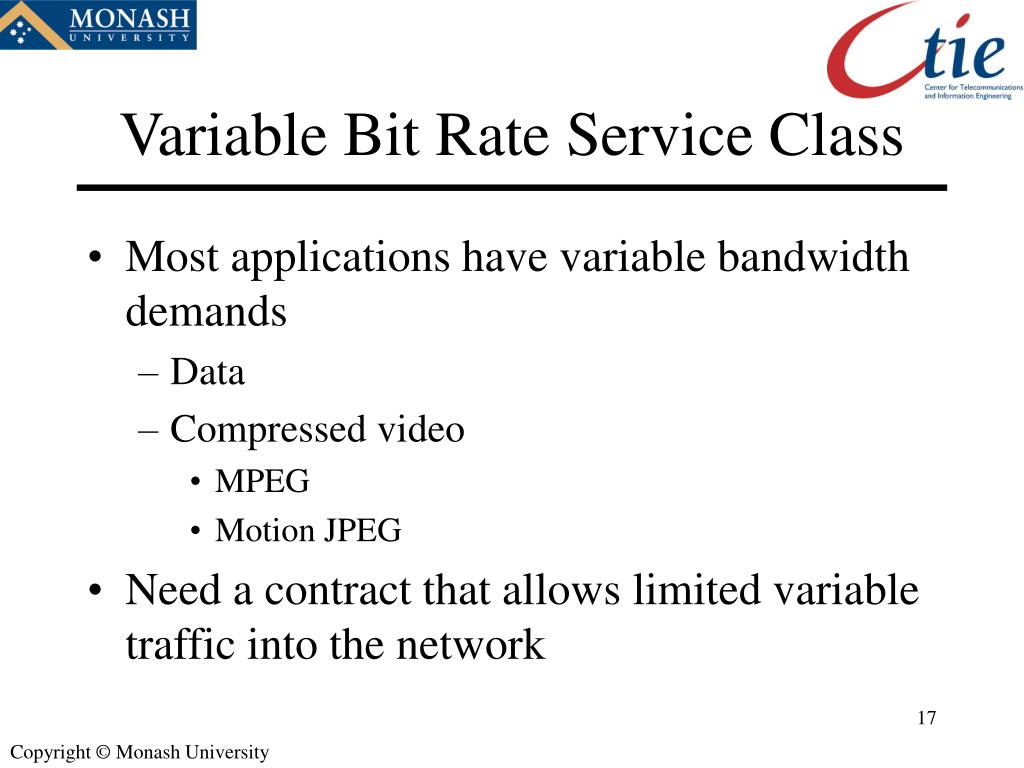 MONASH
UNIVERSITY

Ctie
Center for Telecommunications and Information Engineering

Variable Bit Rate Service Class

• Most applications have variable bandwidth demands
– Data
– Compressed video
• MPEG
• Motion JPEG
• Need a contract that allows limited variable traffic into the network

17

Copyright © Monash University